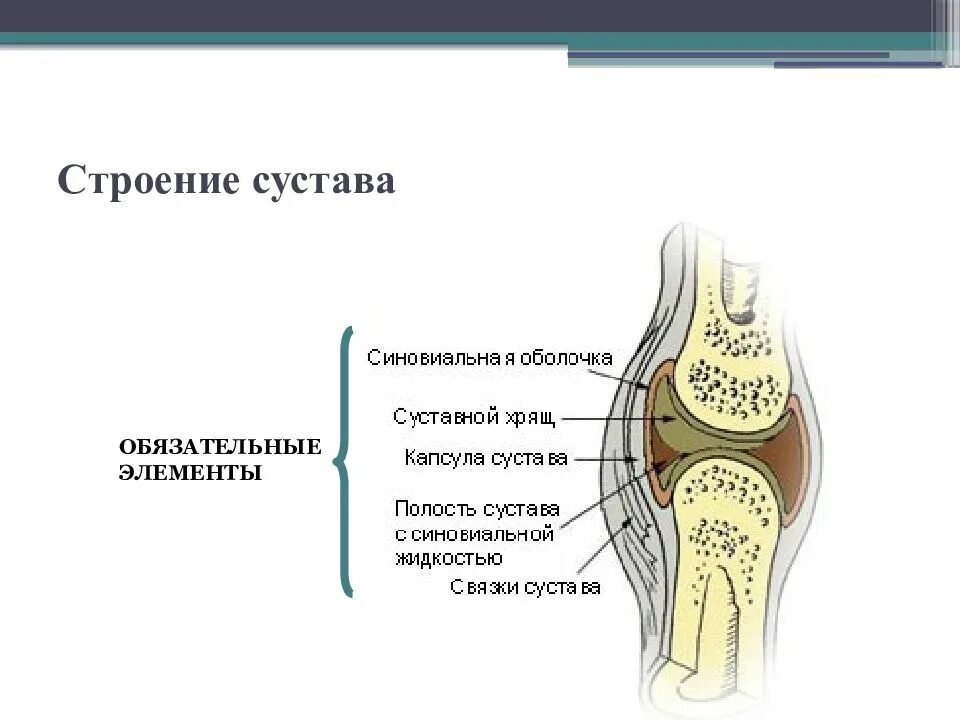 Строение сустава

ОБЯЗАТЕЛЬНЫЕ ЭЛЕМЕНТЫ

Синовиальная оболочка

Суставной хрящ

Капсула сустава

Полость сустава с синовиальной жидкостью

Связки сустава